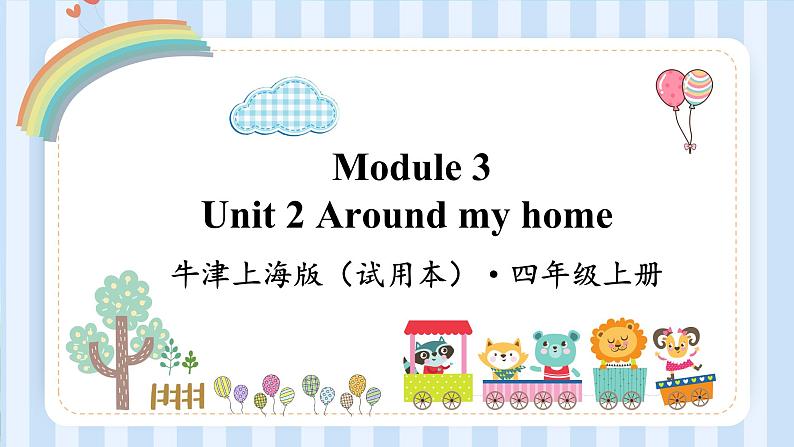 Module 3
Unit 2 Around my home

牛津上海版（试用本）·四年级上册